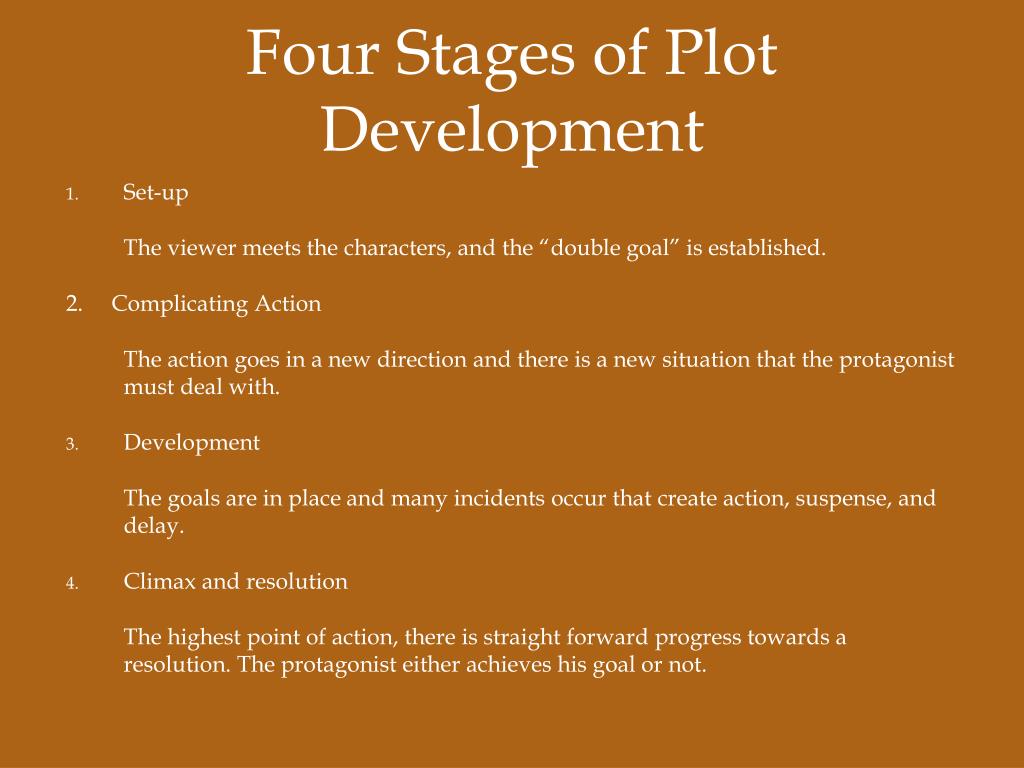 Four Stages of Plot Development

1. Set-up

The viewer meets the characters, and the “double goal” is established.

2. Complicating Action

The action goes in a new direction and there is a new situation that the protagonist must deal with.

3. Development

The goals are in place and many incidents occur that create action, suspense, and delay.

4. Climax and resolution

The highest point of action, there is straight forward progress towards a resolution. The protagonist either achieves his goal or not.